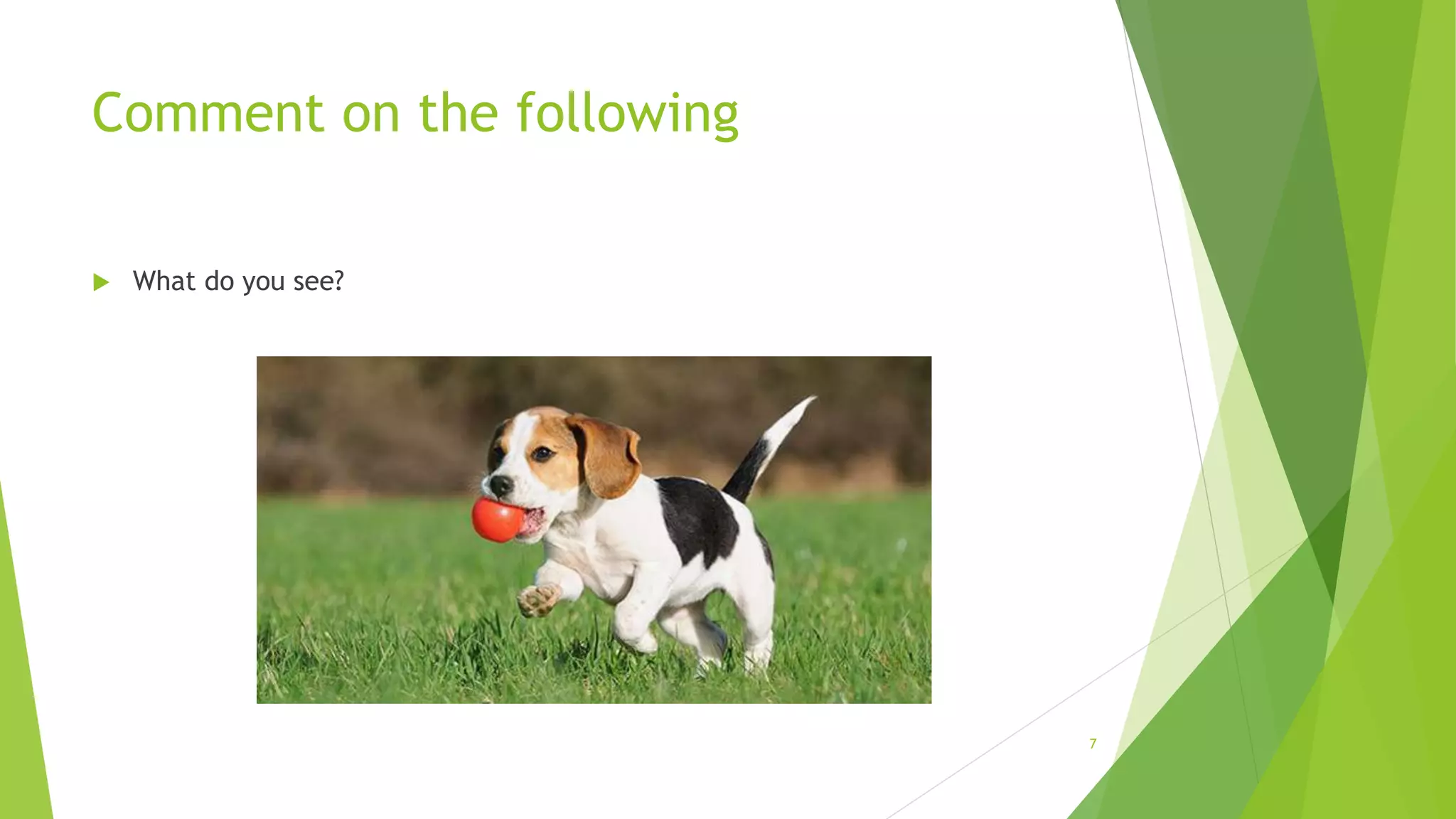 Comment on the following

What do you see?

7